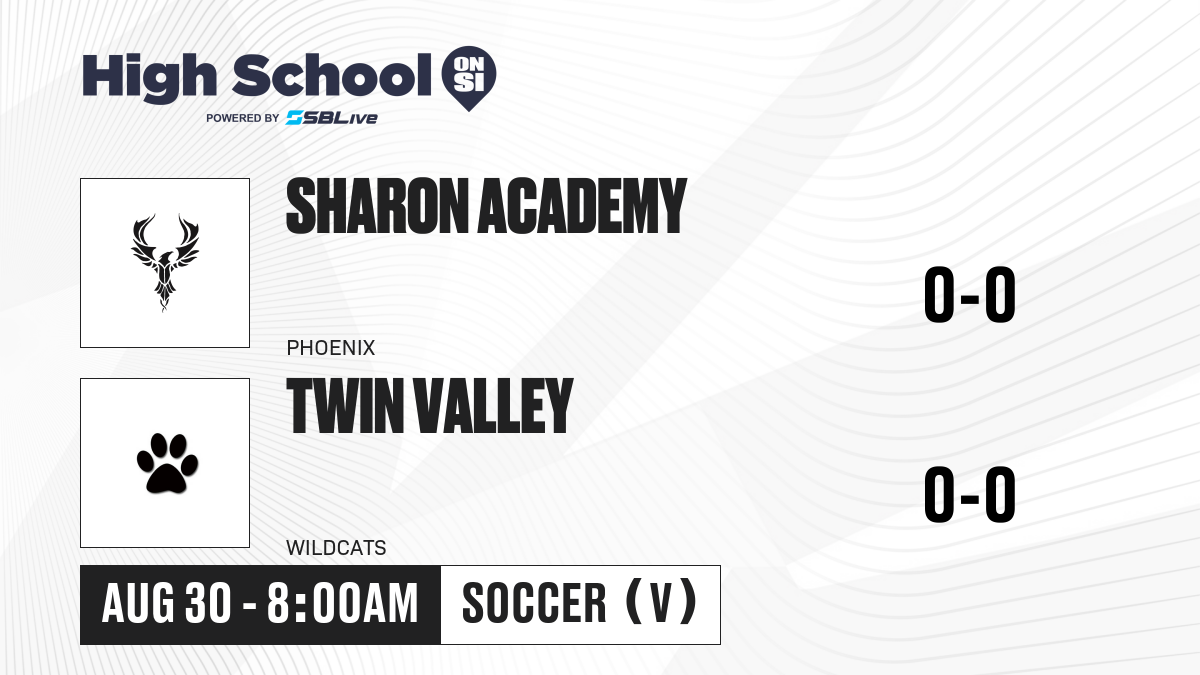 High School ON SI
POWERED BY SBLive

SHARON ACADEMY
PHOENIX
0-0

TWIN VALLEY
WILDCATS
0-0

AUG 30 - 8:00AM
SOCCER (V)